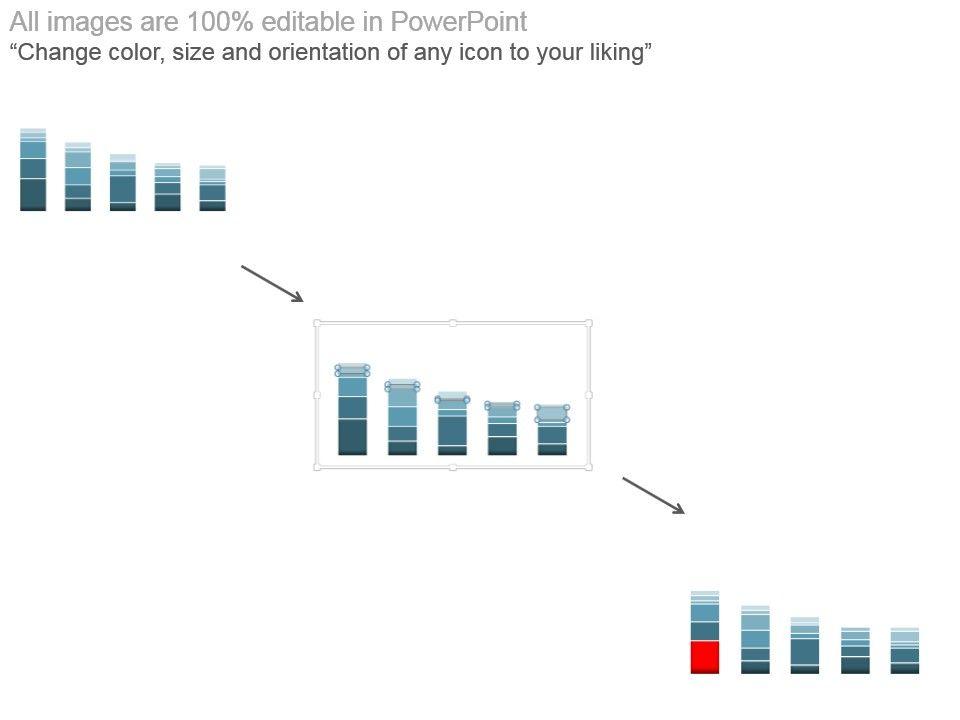 All images are 100% editable in PowerPoint
“Change color, size and orientation of any icon to your liking”